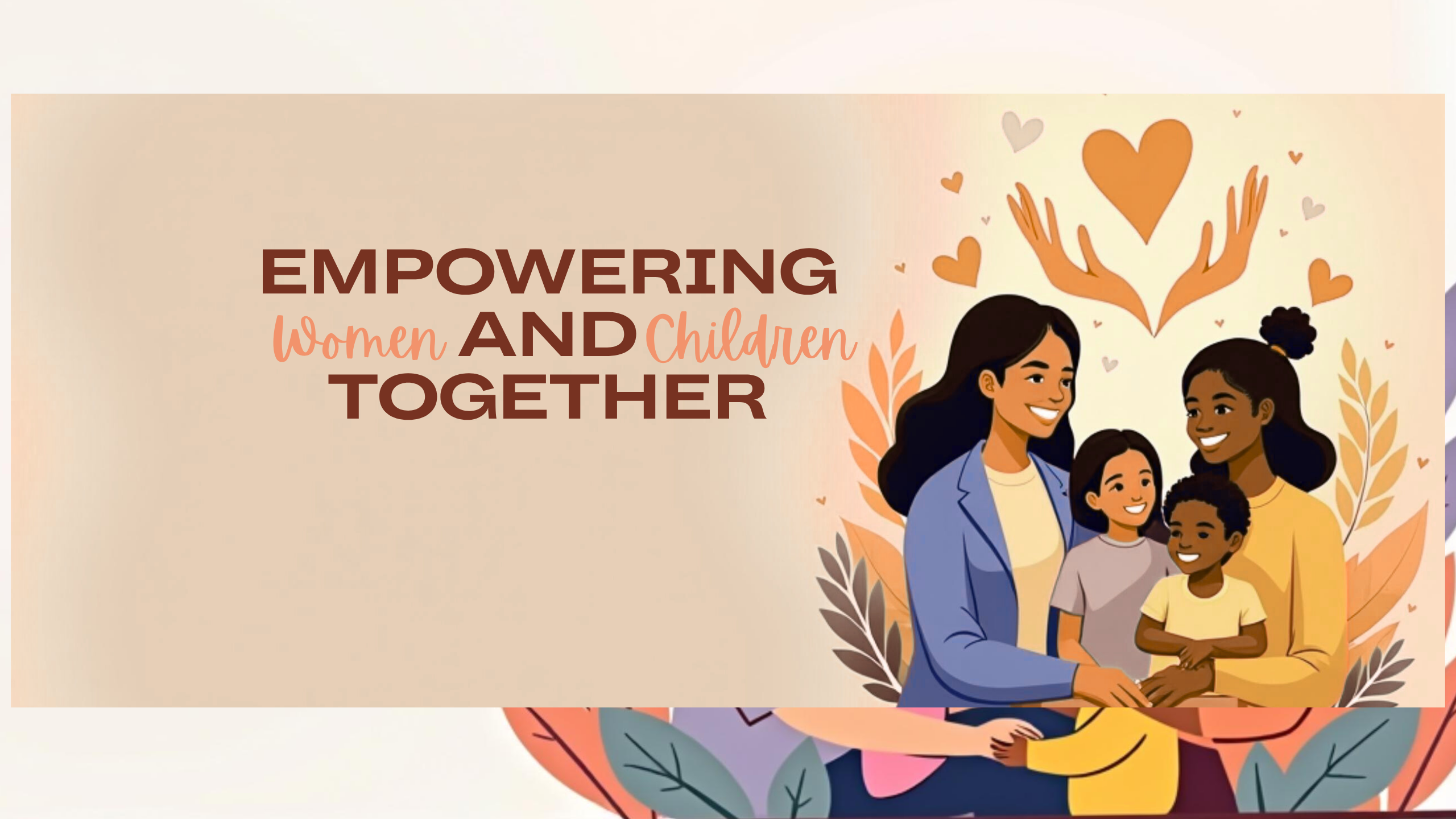 EMPOWERING
Women AND Children
TOGETHER